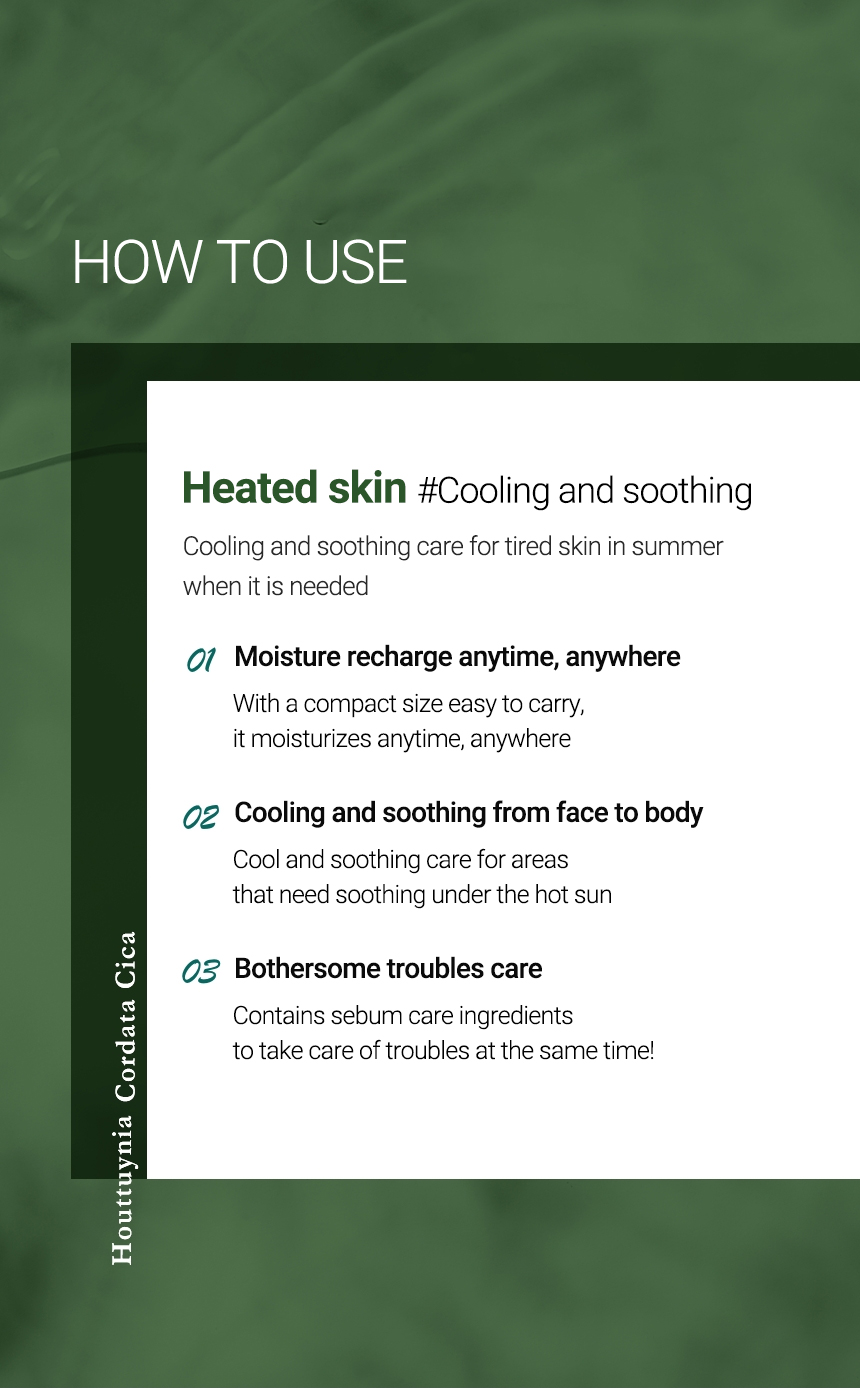 HOW TO USE

Heated skin #Cooling and soothing

Cooling and soothing care for tired skin in summer when it is needed

01 Moisture recharge anytime, anywhere

With a compact size easy to carry, it moisturizes anytime, anywhere

02 Cooling and soothing from face to body

Cool and soothing care for areas that need soothing under the hot sun

03 Bothersome troubles care

Contains sebum care ingredients to take care of troubles at the same time!

Houttuynia Cordata Cica